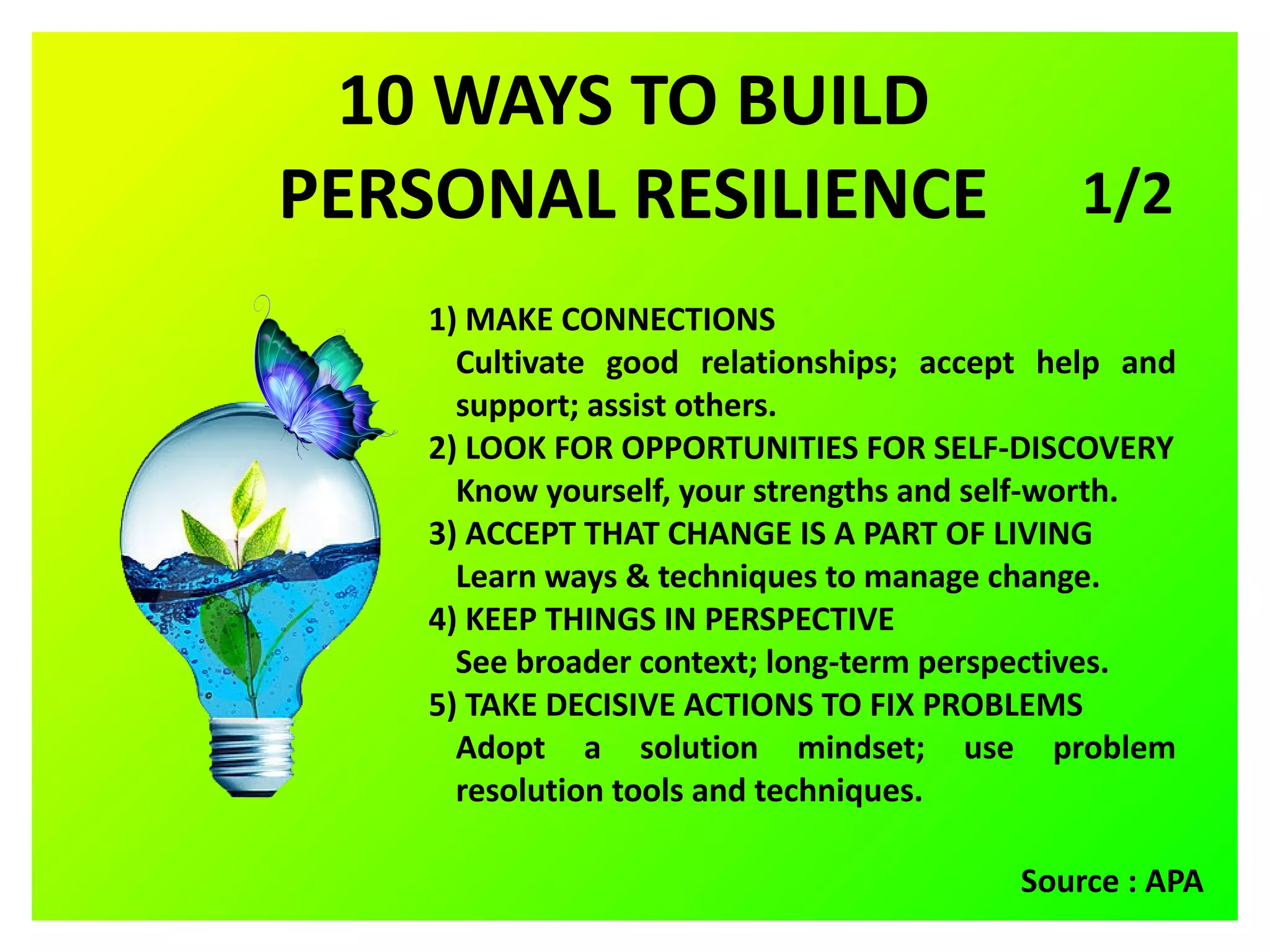 10 WAYS TO BUILD PERSONAL RESILIENCE 1/2

1) MAKE CONNECTIONS
Cultivate good relationships; accept help and support; assist others.

2) LOOK FOR OPPORTUNITIES FOR SELF-DISCOVERY
Know yourself, your strengths and self-worth.

3) ACCEPT THAT CHANGE IS A PART OF LIVING
Learn ways & techniques to manage change.

4) KEEP THINGS IN PERSPECTIVE
See broader context; long-term perspectives.

5) TAKE DECISIVE ACTIONS TO FIX PROBLEMS
Adopt a solution mindset; use problem resolution tools and techniques.

Source : APA